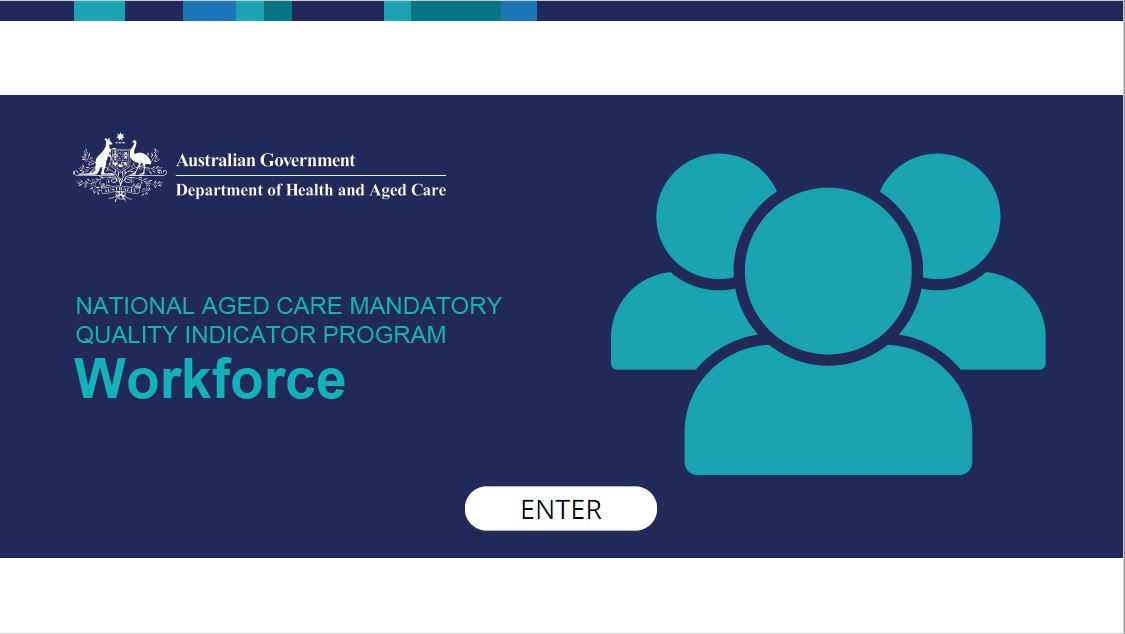 Australian Government
Department of Health and Aged Care

NATIONAL AGED CARE MANDATORY QUALITY INDICATOR PROGRAM
Workforce

ENTER